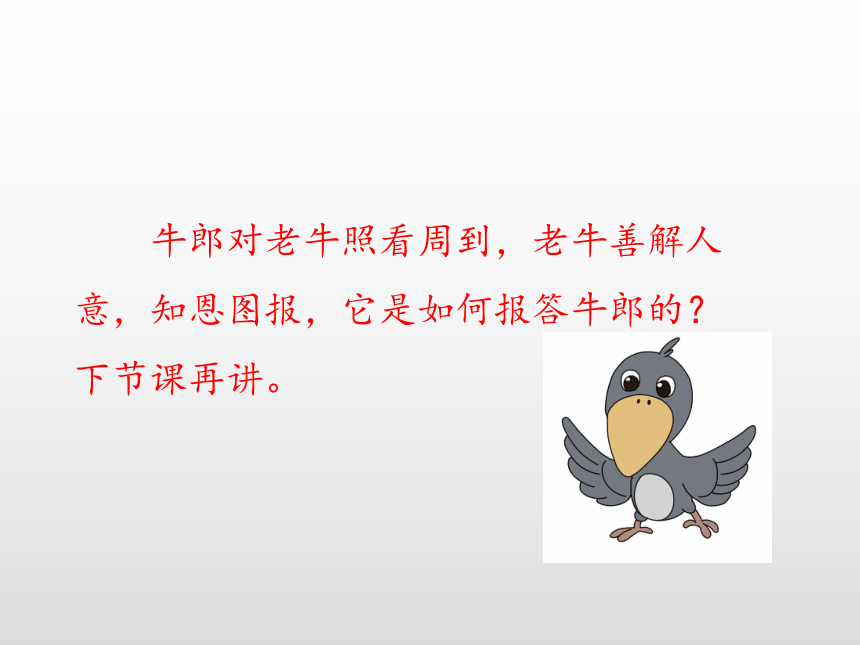 牛郎对老牛照看周到，老牛善解人意，知恩图报，它是如何报答牛郎的？下节课再讲。